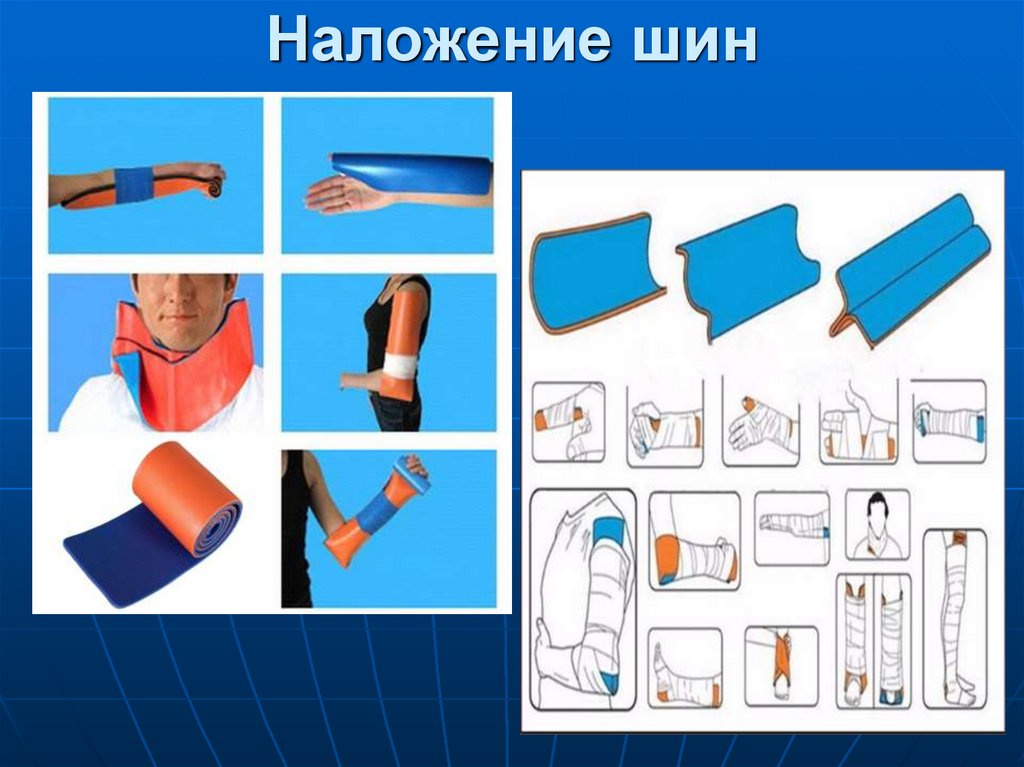 Наложение шин